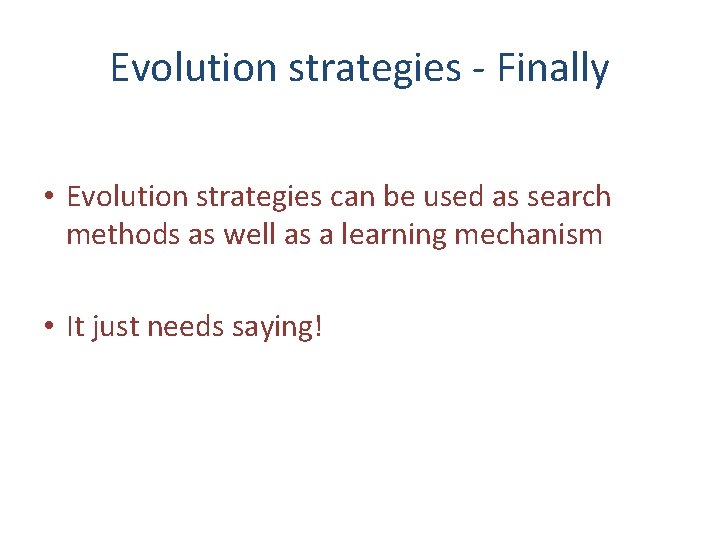 Evolution strategies - Finally

• Evolution strategies can be used as search methods as well as a learning mechanism

• It just needs saying!